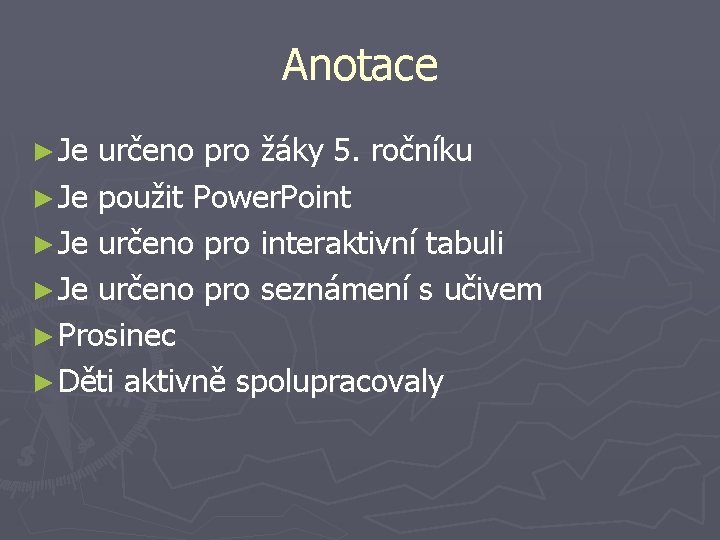 Anotace

►Je určeno pro žáky 5. ročníku
►Je použit PowerPoint
►Je určeno pro interaktivní tabuli
►Je určeno pro seznámení s učivem
►Prosinec
►Děti aktivně spolupracovaly